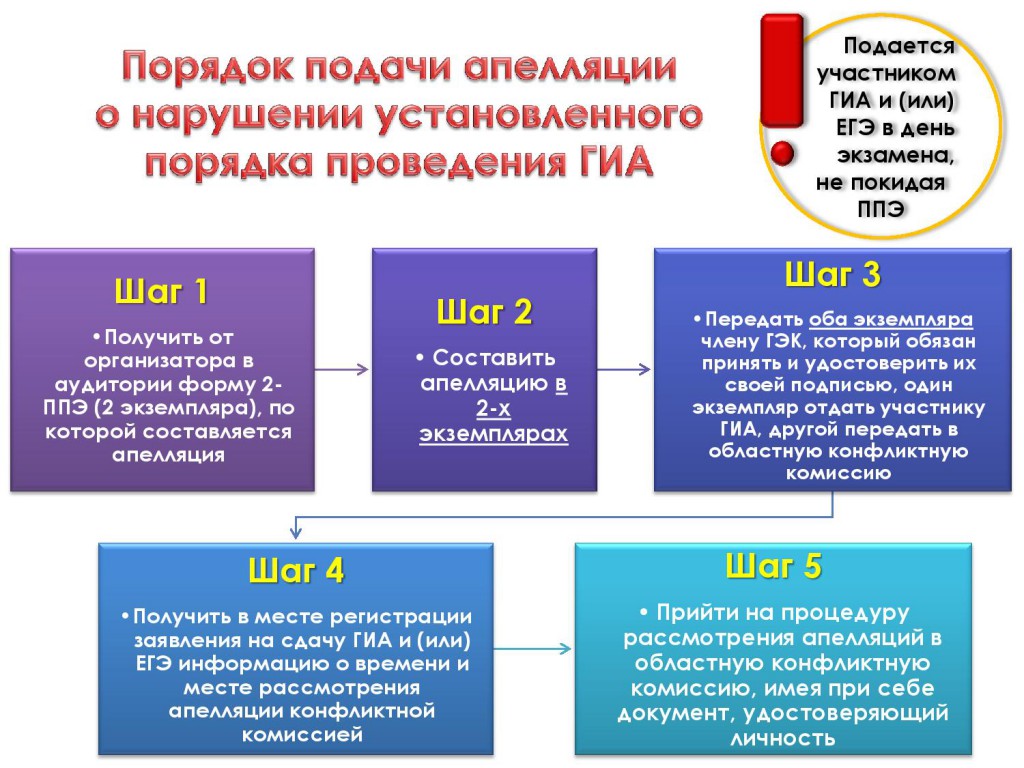 Порядок подачи апелляции о нарушении установленного порядка проведения ГИА

Подается участником ГИА и (или) ЕГЭ в день экзамена, не покидая ППЭ

Шаг 1

• Получить от организатора в аудитории форму 2-ППЭ (2 экземпляра), по которой составляется апелляция

Шаг 2

• Составить апелляцию в 2-х экземплярах

Шаг 3

• Передать оба экземпляра члену ГЭК, который обязан принять и удостоверить их своей подписью, один экземпляр отдать участнику ГИА, другой передать в областную конфликтную комиссию

Шаг 4

• Получить в месте регистрации заявления на сдачу ГИА и (или) ЕГЭ информацию о времени и месте рассмотрения апелляции конфликтной комиссией

Шаг 5

• Прийти на процедуру рассмотрения апелляций в областную конфликтную комиссию, имея при себе документ, удостоверяющий личность